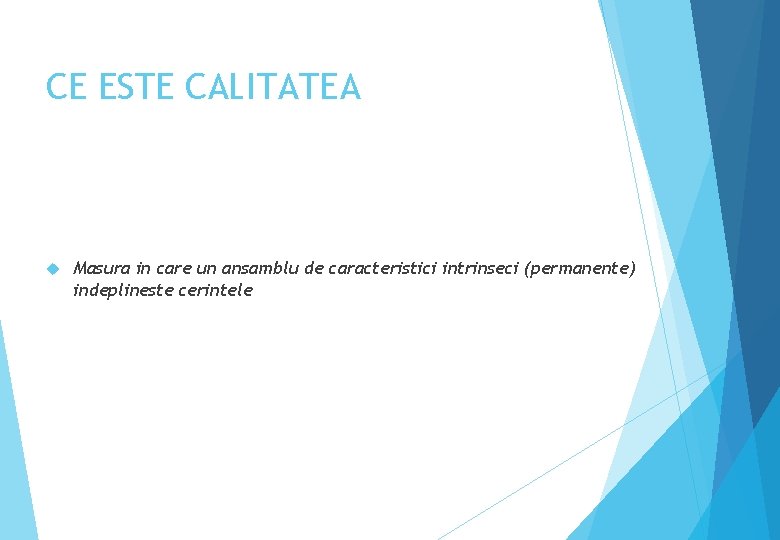 CE ESTE CALITATEA

Masura in care un ansamblu de caracteristici intrinseci (permanente) indeplineste cerintele